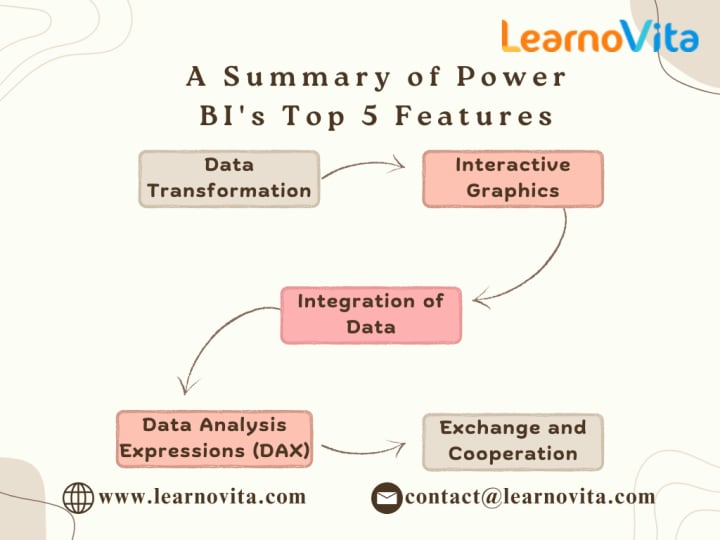 LearnoVita

A Summary of Power BI's Top 5 Features

Data Transformation

Interactive Graphics

Integration of Data

Data Analysis Expressions (DAX)

Exchange and Cooperation

www.learnovita.com

contact@learnovita.com